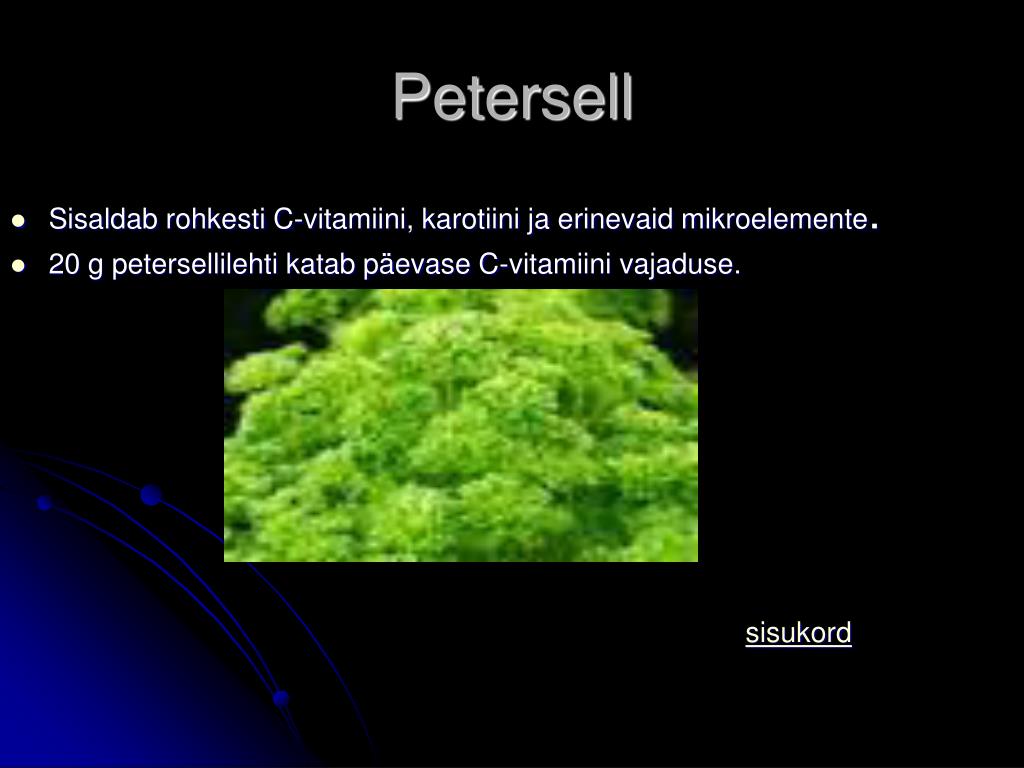 Petersell

- Sisaldab rohkesti C-vitamiini, karotiini ja erinevaid mikroelemente.
- 20 g petersellilehti katab päevase C-vitamiini vajaduse.

sisukord